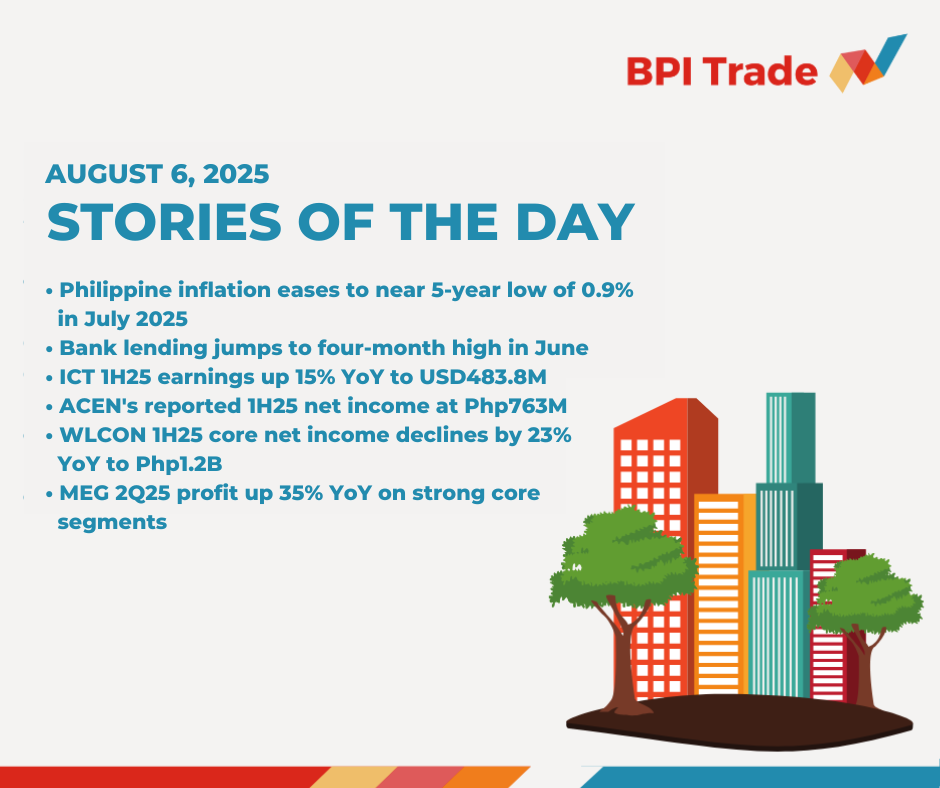 BPI Trade

AUGUST 6, 2025
STORIES OF THE DAY

• Philippine inflation eases to near 5-year low of 0.9% in July 2025
• Bank lending jumps to four-month high in June
• ICT 1H25 earnings up 15% YoY to USD483.8M
• ACEN's reported 1H25 net income at Php763M
• WLCON 1H25 core net income declines by 23% YoY to Php1.2B
• MEG 2Q25 profit up 35% YoY on strong core segments